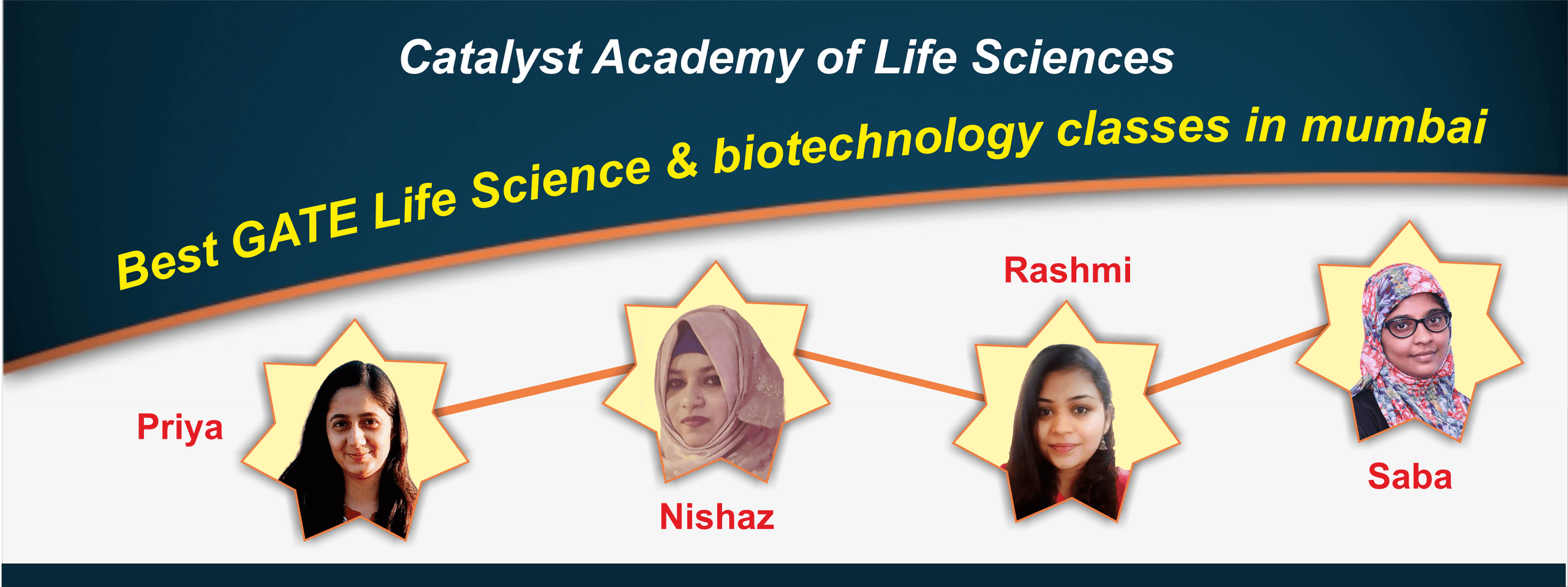 Catalyst Academy of Life Sciences

Best GATE Life Science & biotechnology classes in mumbai

Priya

Nishaz

Rashmi

Saba